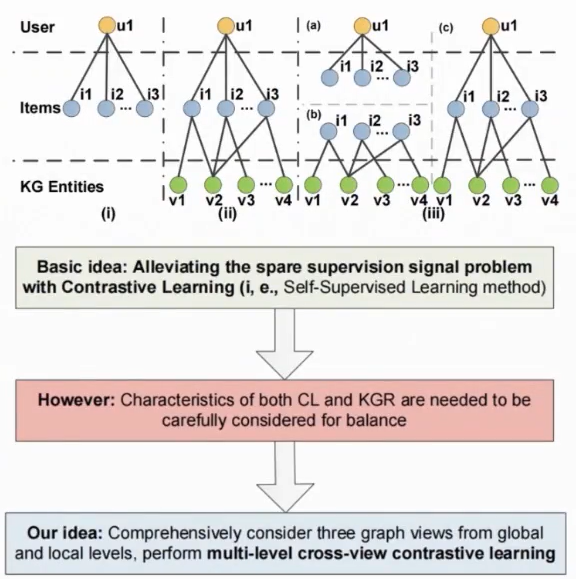 User

Items

KG Entities

u1

i1 i2 ... i3

(i)

u1

i1 i2 ... i3

v1 v2 v3 ... v4

(ii)

(a) u1

i1 i2 ... i3

(b) i1 i2 ... i3

v1 v2 v3 ... v4

(c) u1

i1 i2 ... i3

v1 v2 v3 ... v4

(iii)

Basic idea: Alleviating the spare supervision signal problem with Contrastive Learning (i, e., Self-Supervised Learning method)

However: Characteristics of both CL and KGR are needed to be carefully considered for balance

Our idea: Comprehensively consider three graph views from global and local levels, perform multi-level cross-view contrastive learning